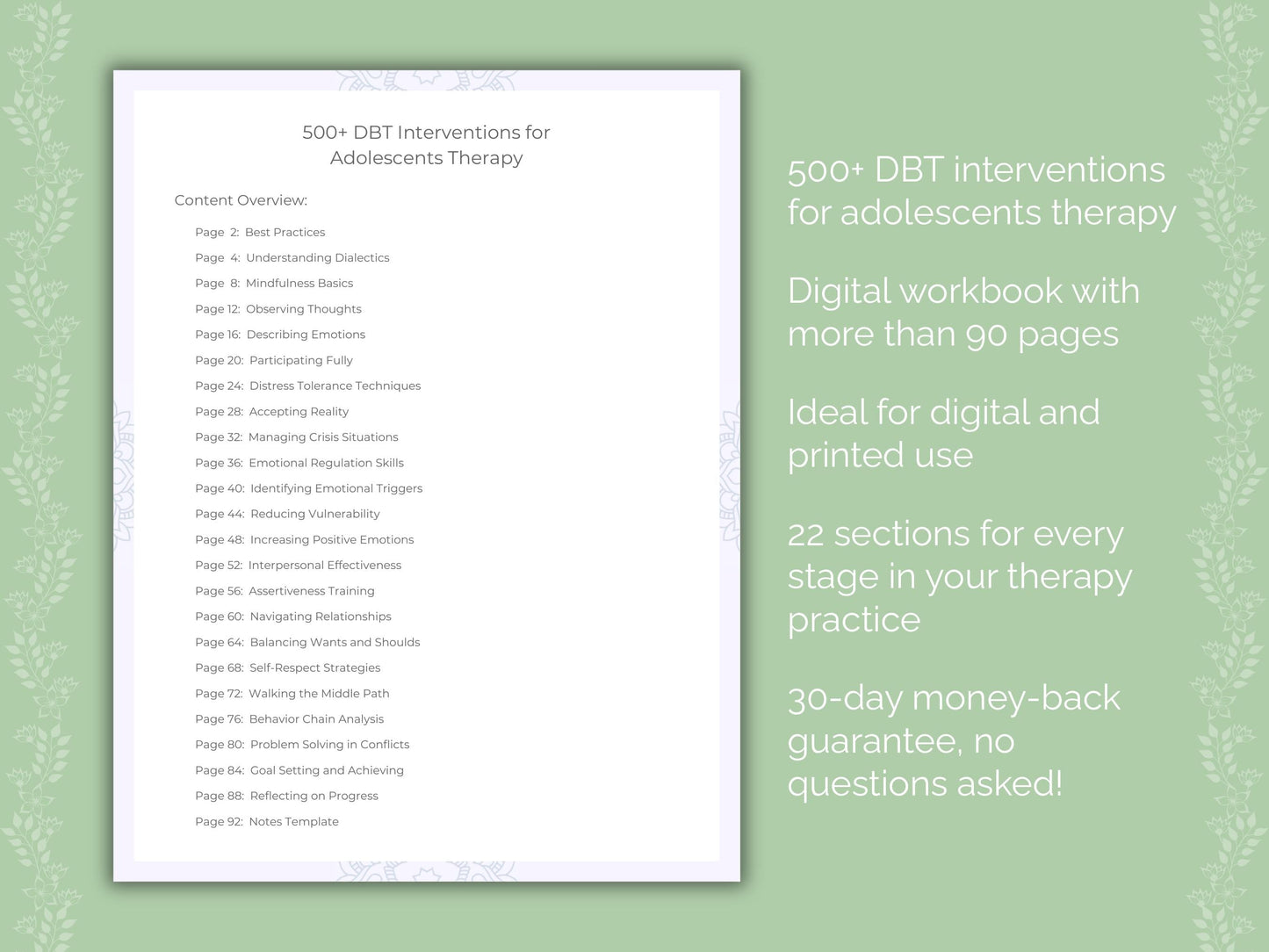 500+ DBT Interventions for Adolescents Therapy

Content Overview:

Page 2: Best Practices
Page 4: Understanding Dialectics
Page 8: Mindfulness Basics
Page 12: Observing Thoughts
Page 16: Describing Emotions
Page 20: Participating Fully
Page 24: Distress Tolerance Techniques
Page 28: Accepting Reality
Page 32: Managing Crisis Situations
Page 36: Emotional Regulation Skills
Page 40: Identifying Emotional Triggers
Page 44: Reducing Vulnerability
Page 48: Increasing Positive Emotions
Page 52: Interpersonal Effectiveness
Page 56: Assertiveness Training
Page 60: Navigating Relationships
Page 64: Balancing Wants and Shoulds
Page 68: Self-Respect Strategies
Page 72: Walking the Middle Path
Page 76: Behavior Chain Analysis
Page 80: Problem Solving in Conflicts
Page 84: Goal Setting and Achieving
Page 88: Reflecting on Progress
Page 92: Notes Template

500+ DBT interventions for adolescents therapy

Digital workbook with more than 90 pages

Ideal for digital and printed use

22 sections for every stage in your therapy practice

30-day money-back guarantee, no questions asked!